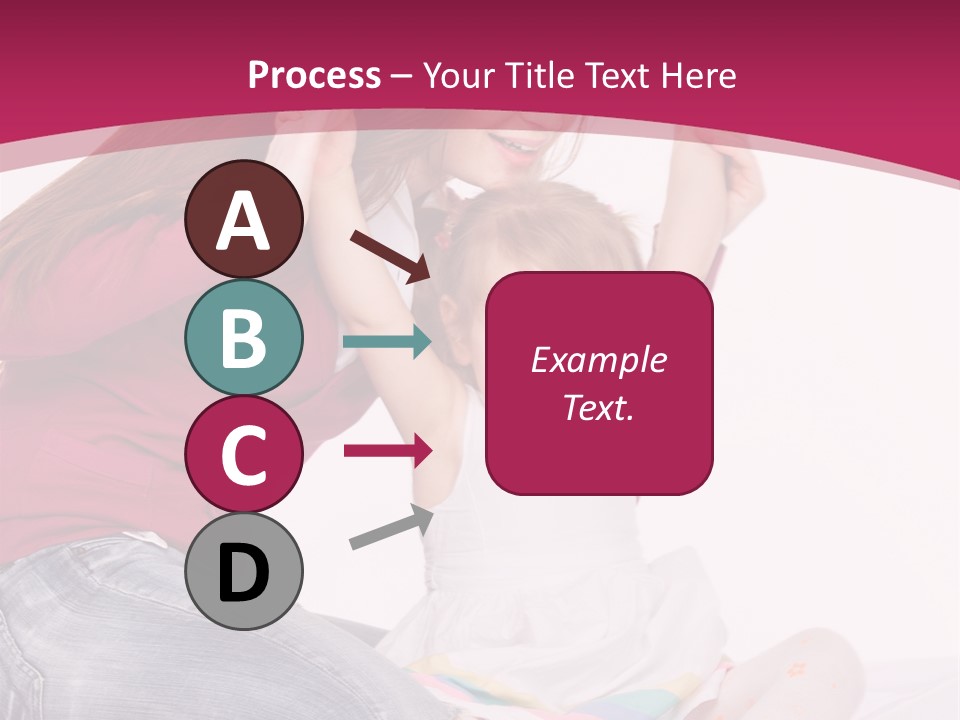 Process – Your Title Text Here

A

B

C

D

Example Text.